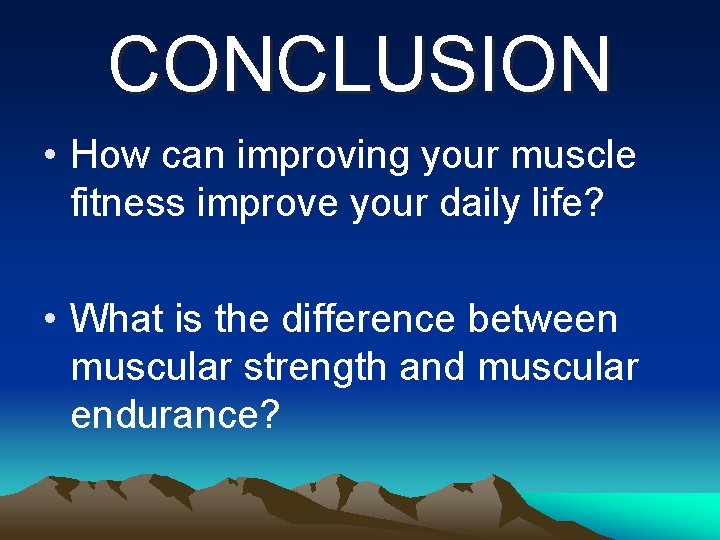 CONCLUSION

• How can improving your muscle fitness improve your daily life?

• What is the difference between muscular strength and muscular endurance?